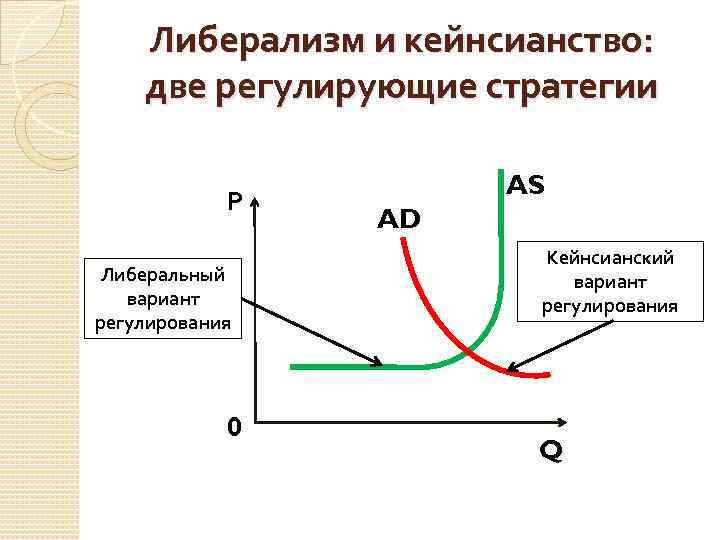 Либерализм и кейнсианство: две регулирующие стратегии

P

AS

AD

Либеральный вариант регулирования

Кейнсианский вариант регулирования

0

Q